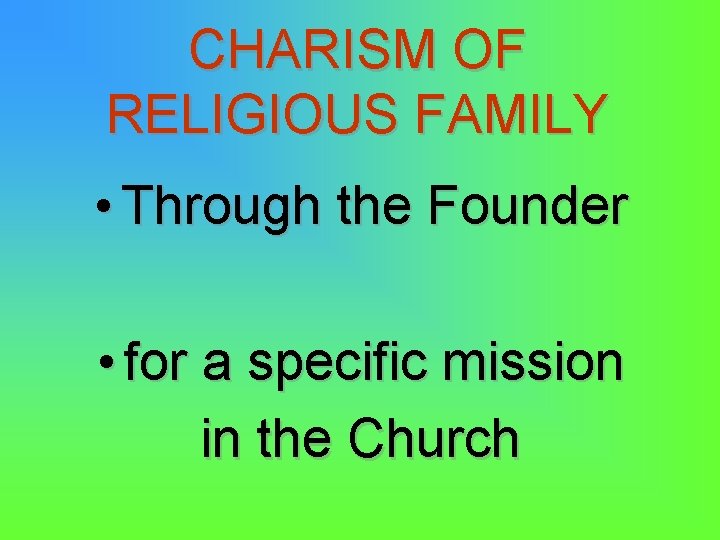 CHARISM OF RELIGIOUS FAMILY

• Through the Founder

• for a specific mission in the Church